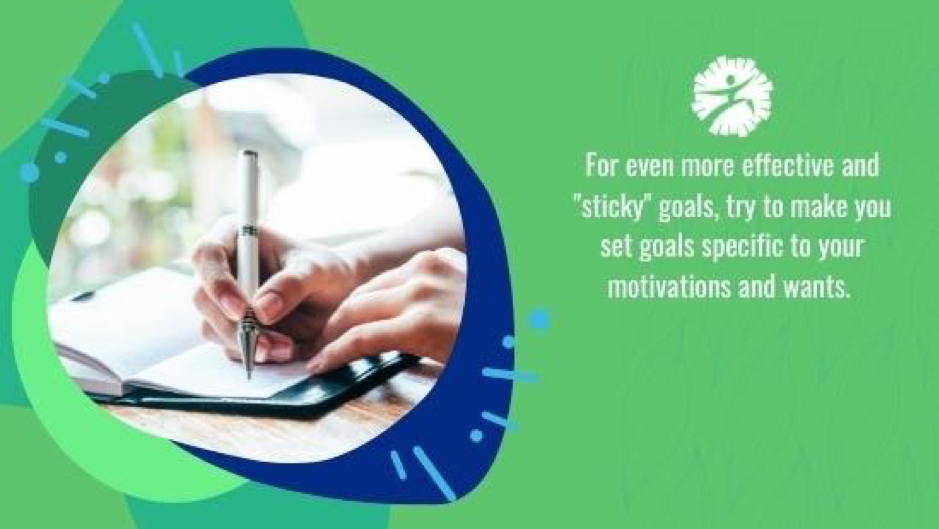 For even more effective and "sticky" goals, try to make you set goals specific to your motivations and wants.